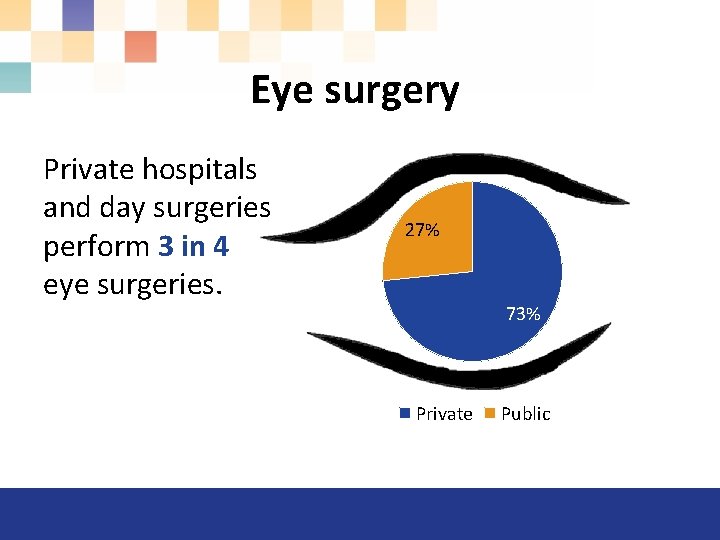 Eye surgery

Private hospitals and day surgeries perform 3 in 4 eye surgeries.

27%

73%

Private Public